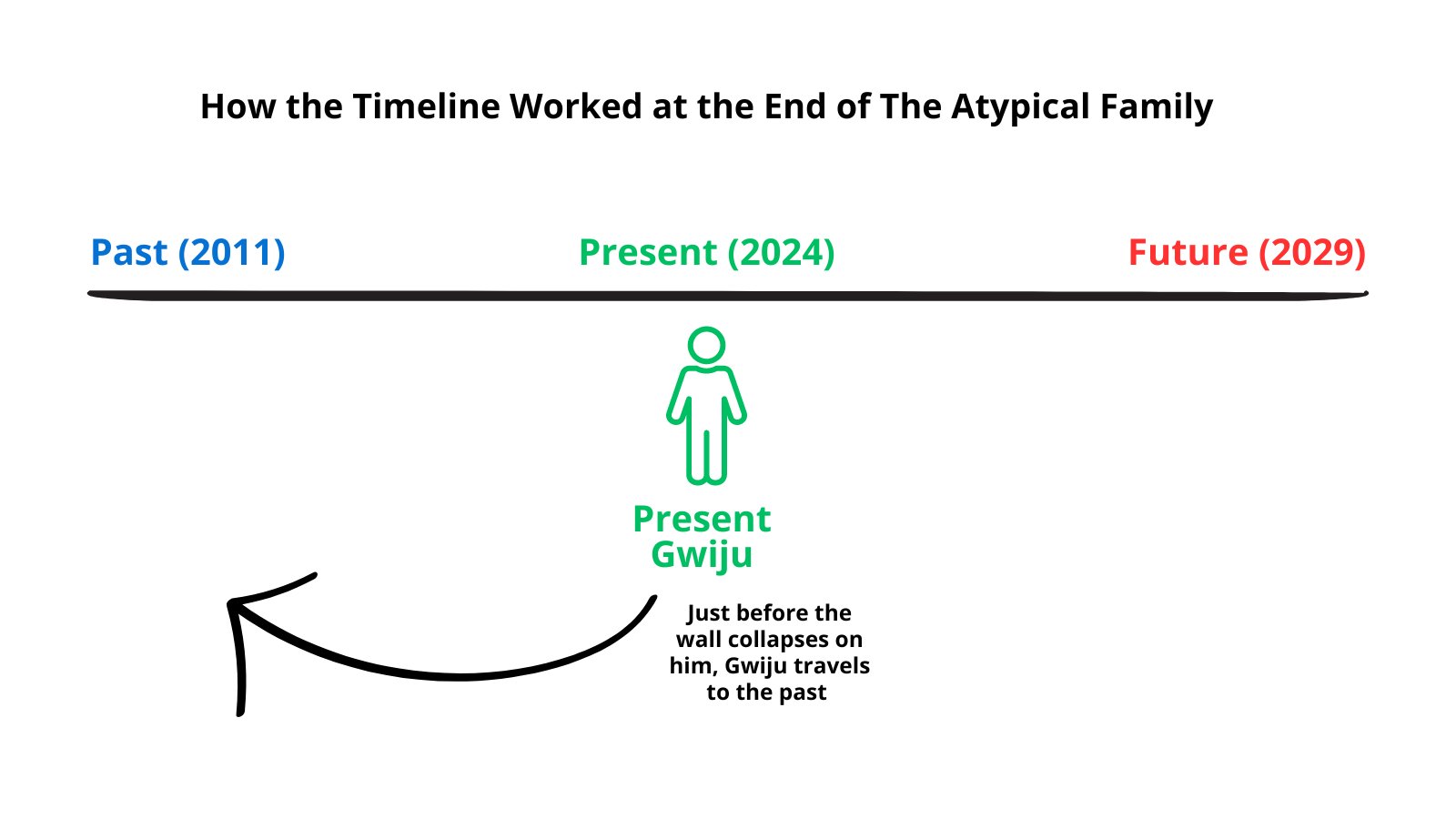 How the Timeline Worked at the End of The Atypical Family

Past (2011)

Present (2024)

Future (2029)

Present Gwiju

Just before the wall collapses on him, Gwiju travels to the past